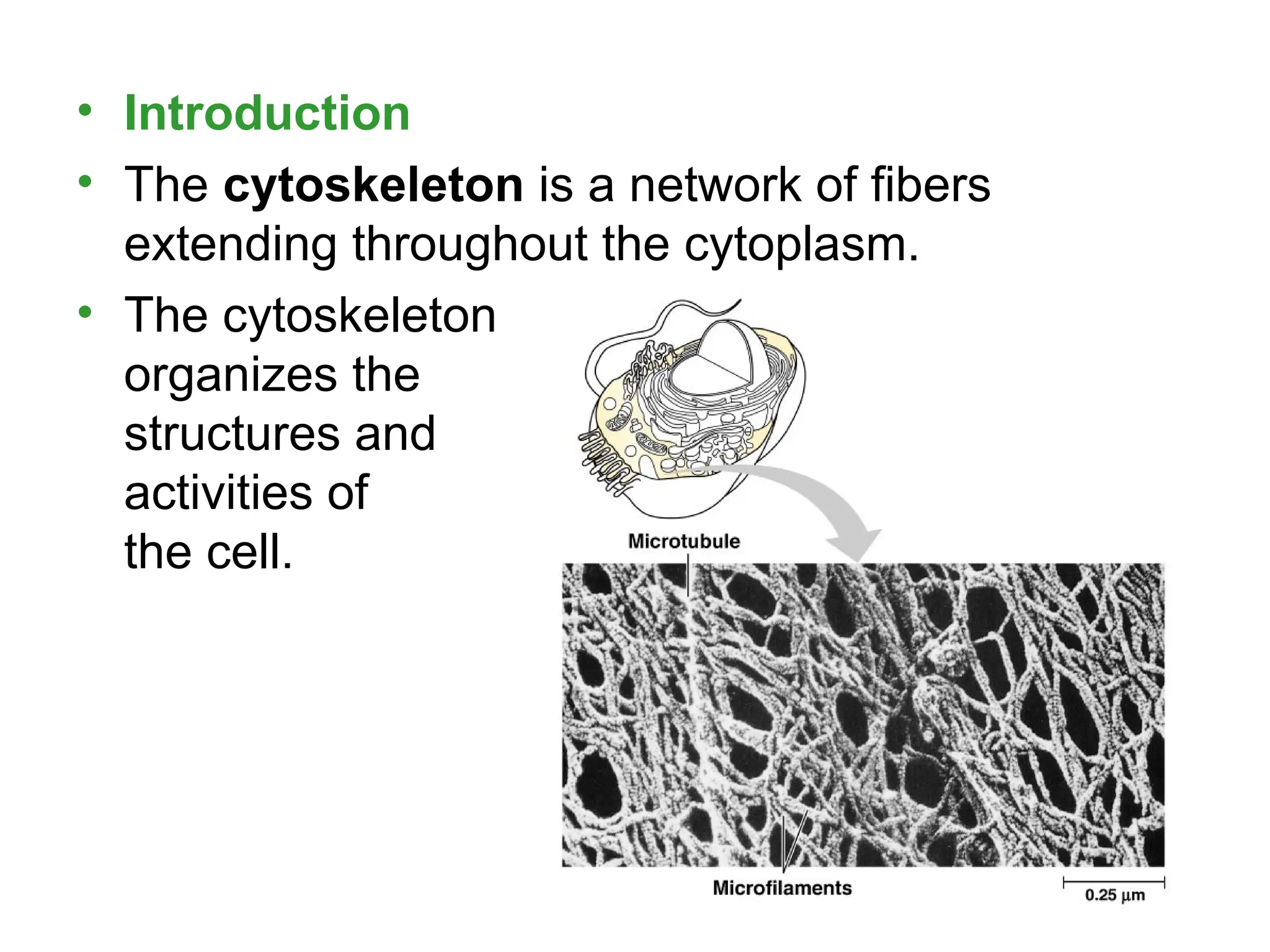 • Introduction
• The cytoskeleton is a network of fibers extending throughout the cytoplasm.
• The cytoskeleton organizes the structures and activities of the cell.

Microtubule

Microfilaments

0.25 µm